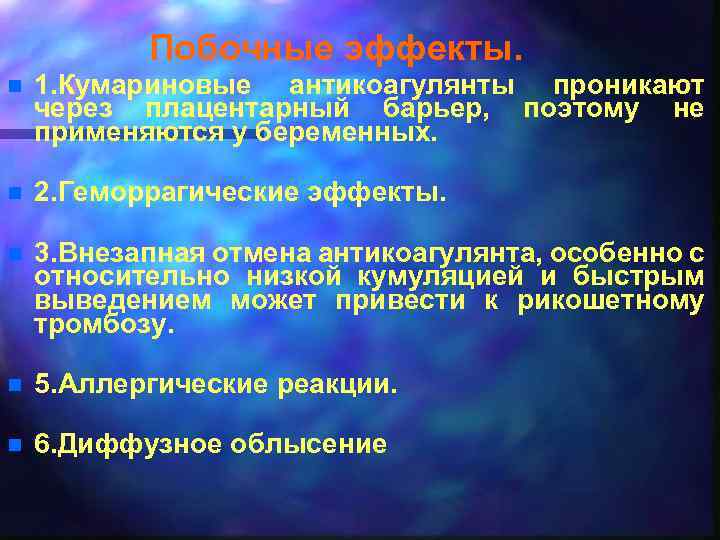 Побочные эффекты.

1.Кумариновые антикоагулянты проникают через плацентарный барьер, поэтому не применяются у беременных.

2.Геморрагические эффекты.

3.Внезапная отмена антикоагулянта, особенно с относительно низкой кумуляцией и быстрым выведением может привести к рикошетному тромбозу.

5.Аллергические реакции.

6.Диффузное облысение